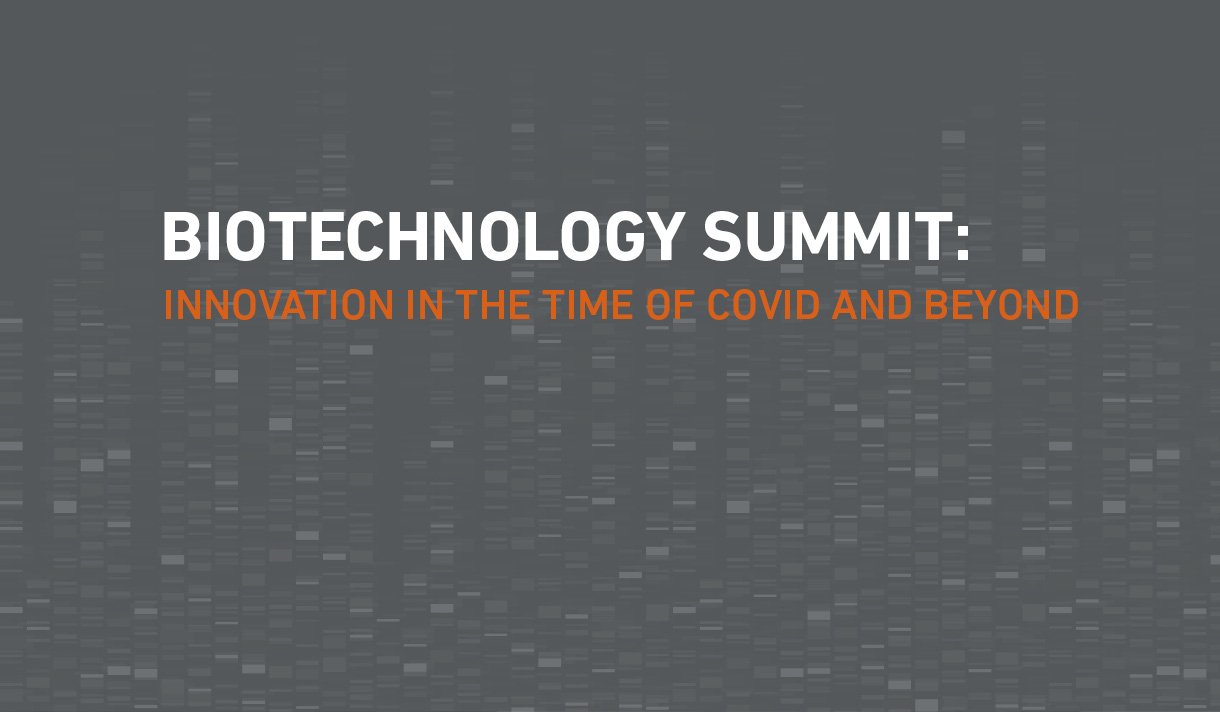 BIOTECHNOLOGY SUMMIT:
INNOVATION IN THE TIME OF COVID AND BEYOND